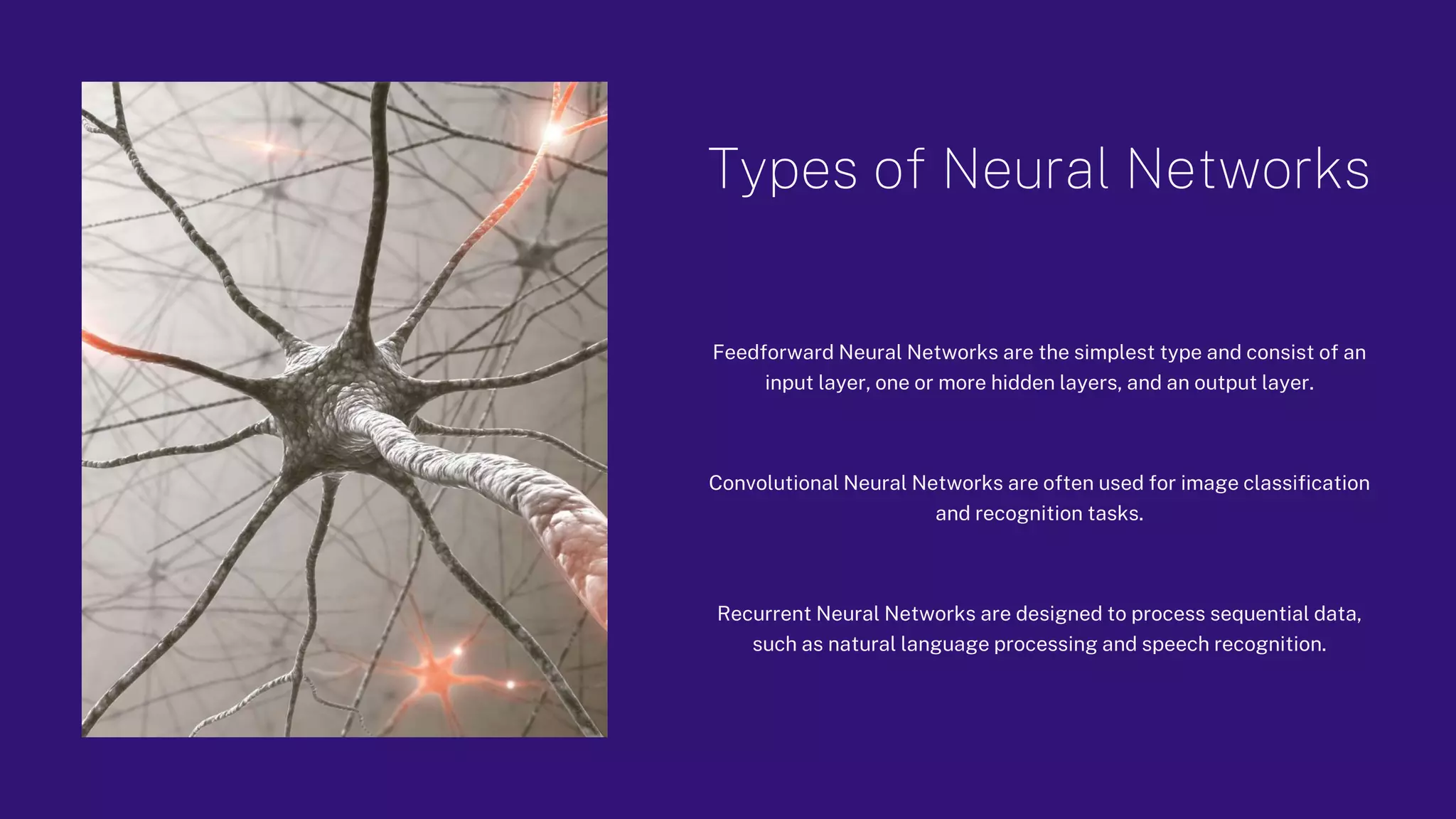 Types of Neural Networks

Feedforward Neural Networks are the simplest type and consist of an input layer, one or more hidden layers, and an output layer.

Convolutional Neural Networks are often used for image classification and recognition tasks.

Recurrent Neural Networks are designed to process sequential data, such as natural language processing and speech recognition.